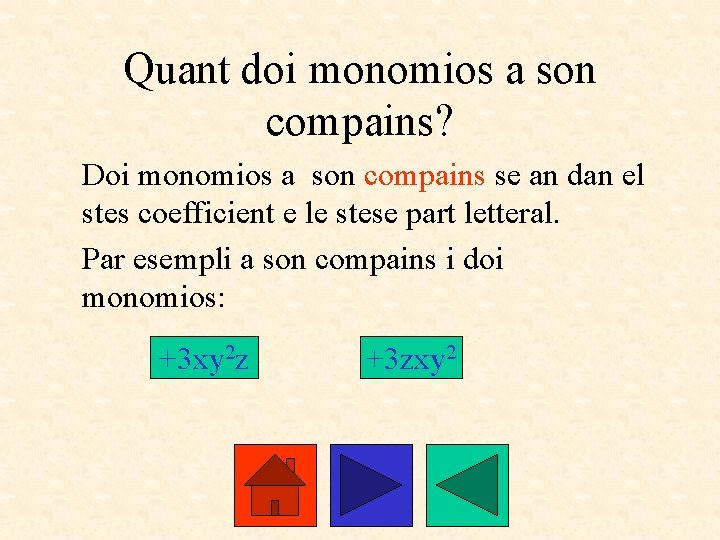 Quant doi monomios a son compains?

Doi monomios a son compains se an dan el stes coefficient e le stese part letteral.

Par esempli a son compains i doi monomios:

$+3xy^2z$

$+3zxy^2$